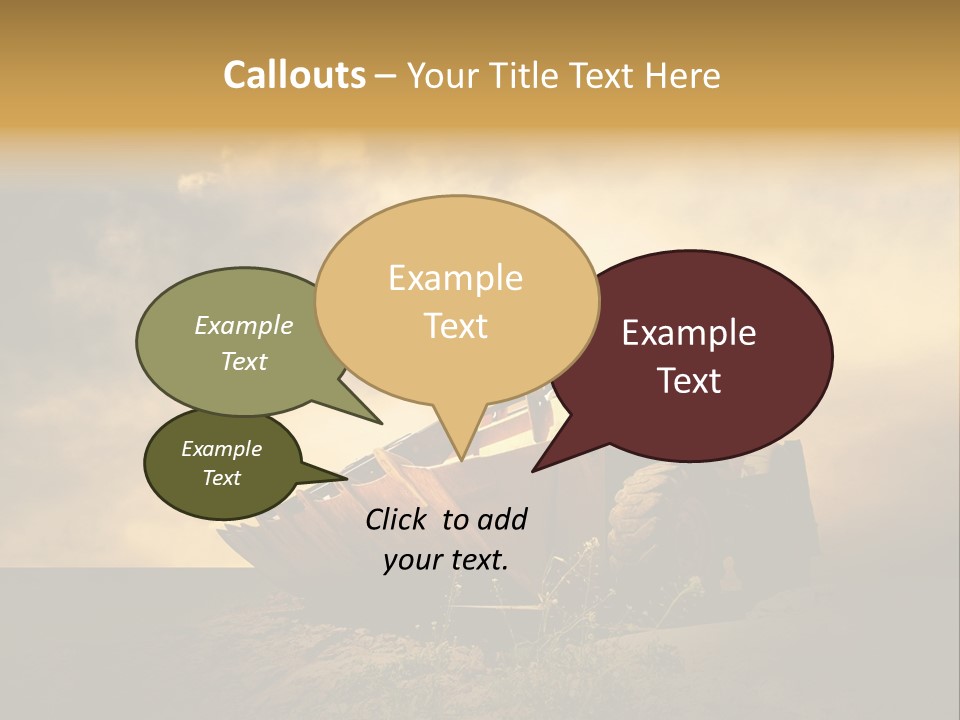 Callouts – Your Title Text Here

Example Text

Example Text

Example Text

Example Text

Click to add your text.